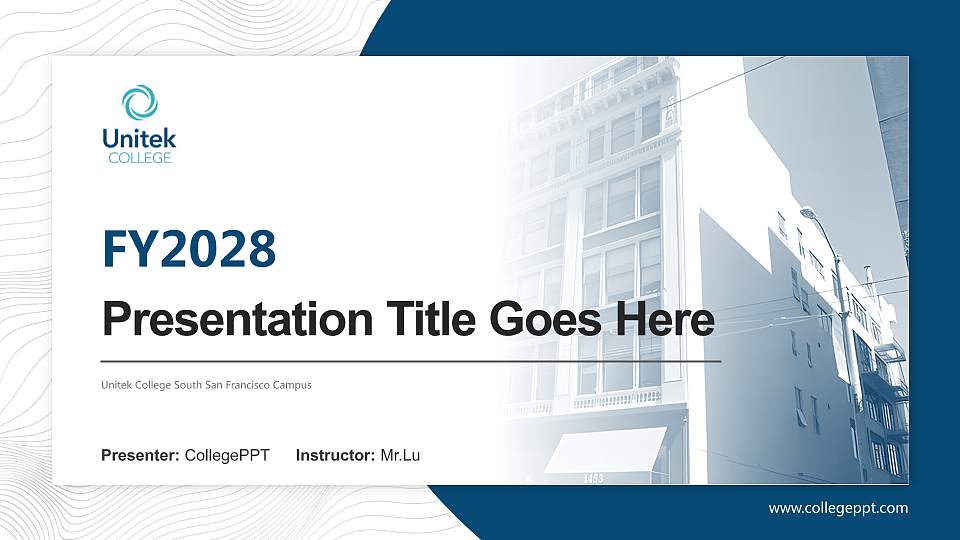 Unitek
COLLEGE

FY2028

Presentation Title Goes Here

Unitek College South San Francisco Campus

Presenter: CollegePPT Instructor: Mr.Lu

1453

www.collegeppt.com